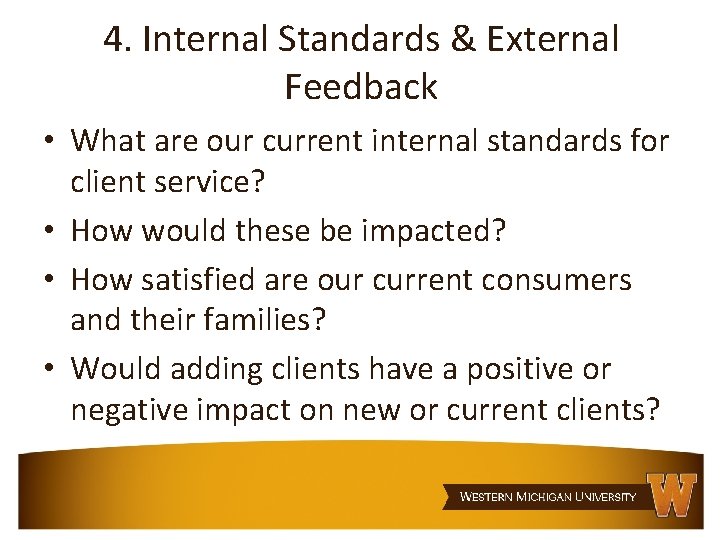 4. Internal Standards & External Feedback

• What are our current internal standards for client service?

• How would these be impacted?

• How satisfied are our current consumers and their families?

• Would adding clients have a positive or negative impact on new or current clients?

WESTERN MICHIGAN UNIVERSITY W